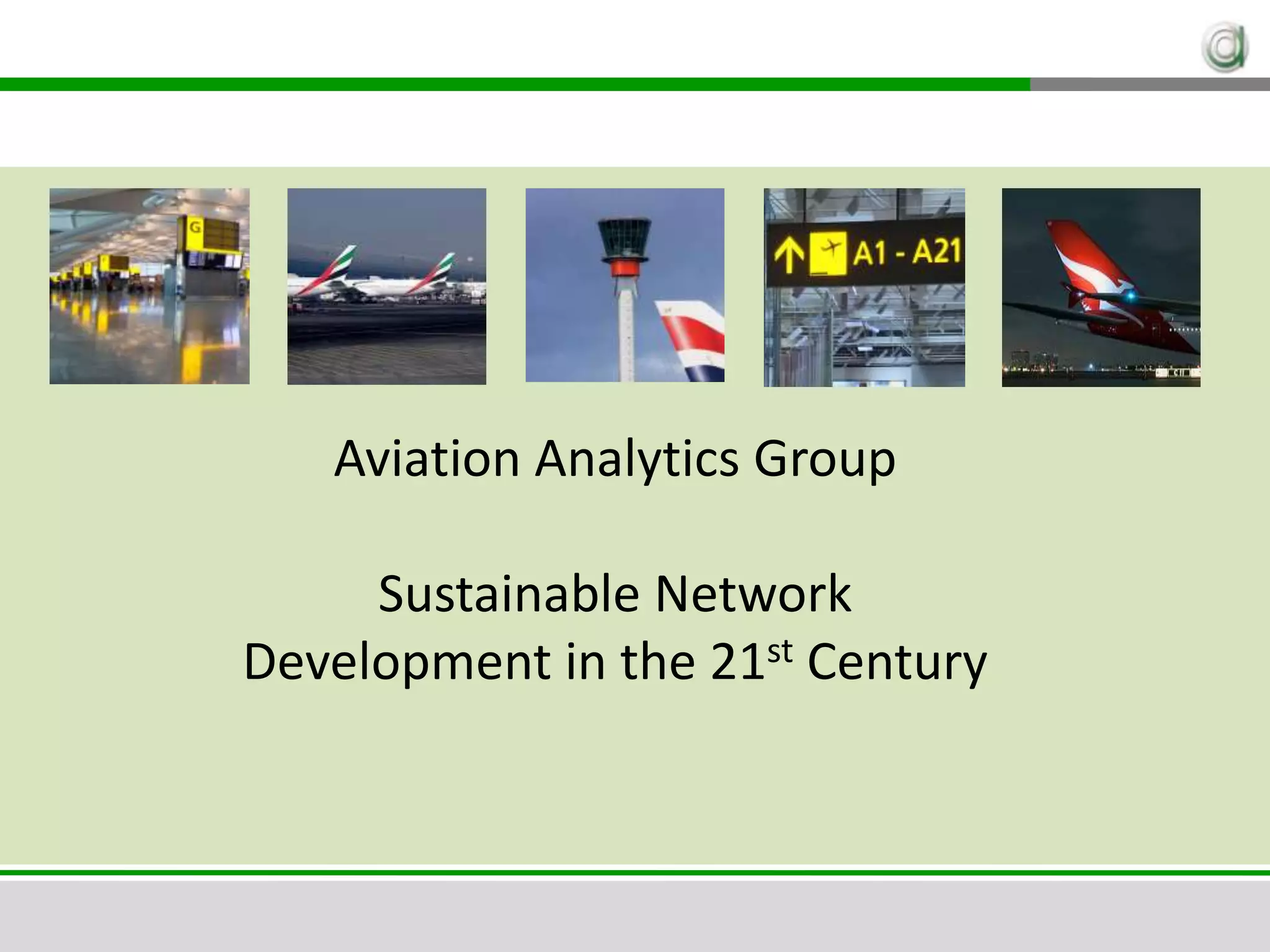 G

A1 - A21

Aviation Analytics Group

Sustainable Network Development in the 21$^{st}$ Century